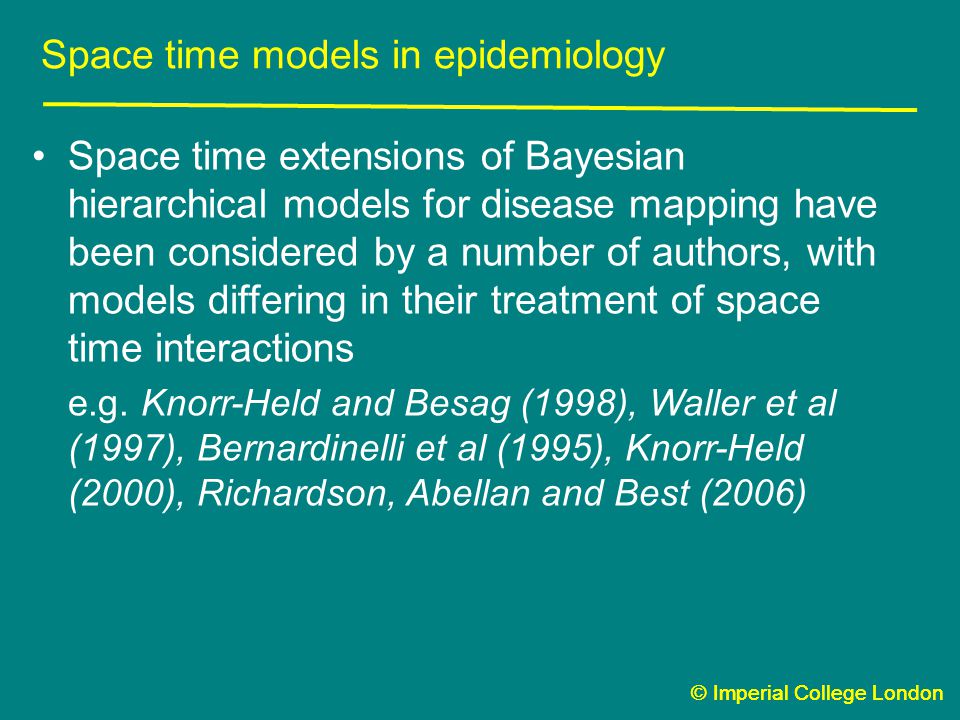 Space time models in epidemiology

• Space time extensions of Bayesian hierarchical models for disease mapping have been considered by a number of authors, with models differing in their treatment of space time interactions

e.g. Knorr-Held and Besag (1998), Waller et al (1997), Bernardinelli et al (1995), Knorr-Held (2000), Richardson, Abellan and Best (2006)

© Imperial College London